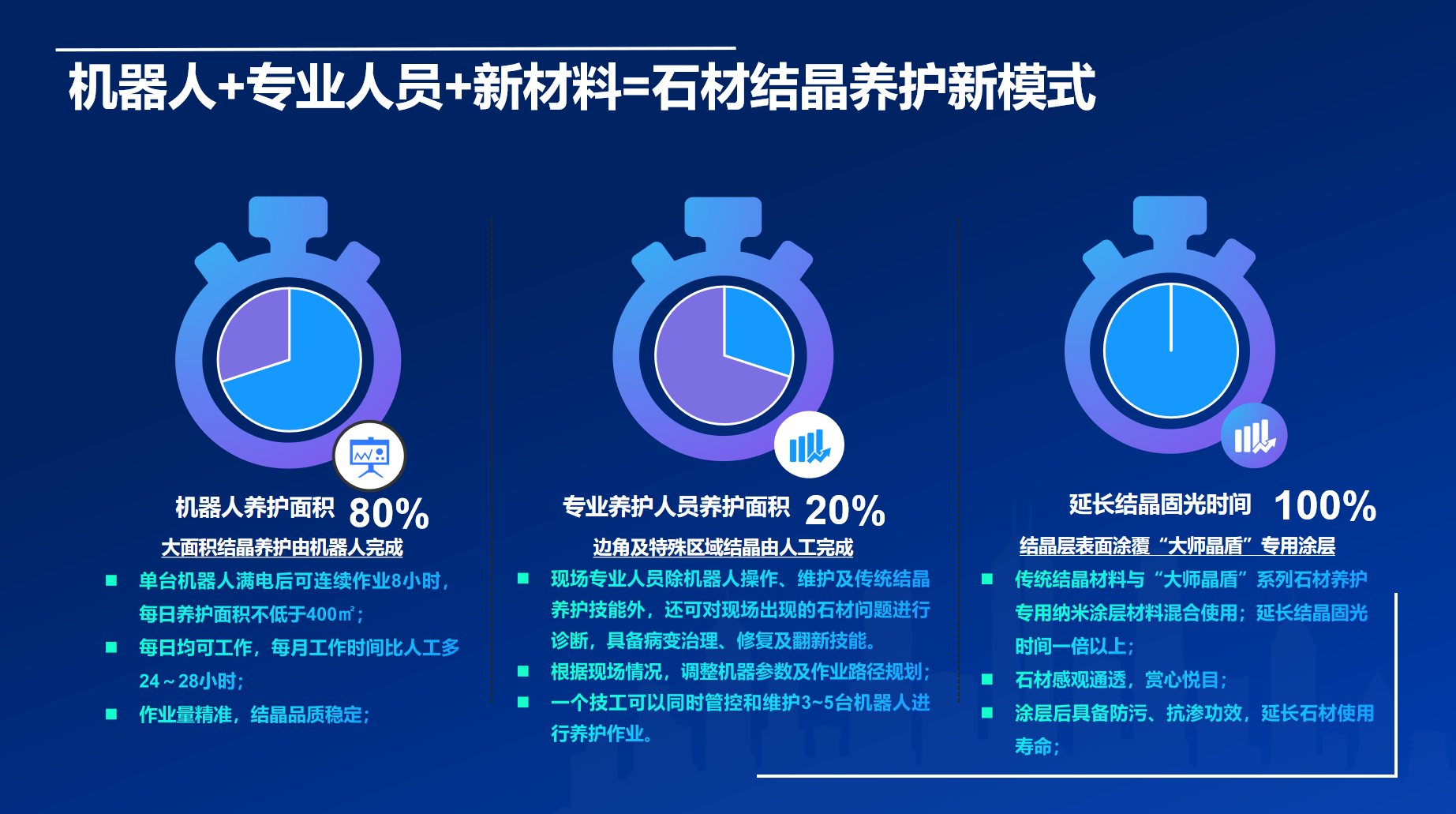 机器人+专业人员+新材料=石材结晶养护新模式

机器人养护面积 80%

大面积结晶养护由机器人完成

■ 单台机器人满电后可连续作业8小时，每日养护面积不低于400㎡；

■ 每日均可工作，每月工作时间比人工多24～28小时；

■ 作业量精准，结晶品质稳定；

专业养护人员养护面积 20%

边角及特殊区域结晶由人工完成

■ 现场专业人员除机器人操作、维护及传统结晶养护技能外，还可对现场出现的石材问题进行诊断，具备病变治理、修复及翻新技能。

■ 根据现场情况，调整机器参数及作业路径规划；

■ 一个技工可以同时管控和维护3~5台机器人进行养护作业。

延长结晶固光时间 100%

结晶层表面涂覆“大师晶盾”专用涂层

■ 传统结晶材料与“大师晶盾”系列石材养护专用纳米涂层材料混合使用；延长结晶固光时间一倍以上；

■ 石材感观通透，赏心悦目；

■ 涂层后具备防污、抗渗功效，延长石材使用寿命；